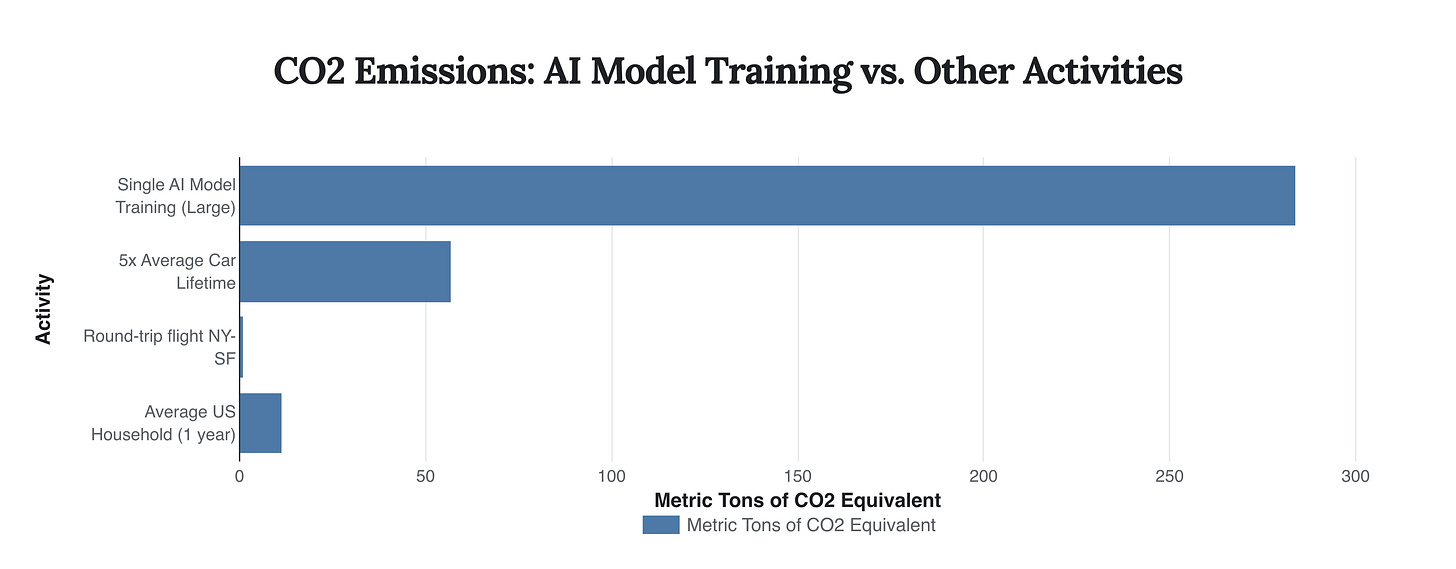 CO2 Emissions: AI Model Training vs. Other Activities

Activity

Single AI Model Training (Large)

5x Average Car Lifetime

Round-trip flight NY-SF

Average US Household (1 year)

0
50
100
150
200
250
300

Metric Tons of CO2 Equivalent

Metric Tons of CO2 Equivalent